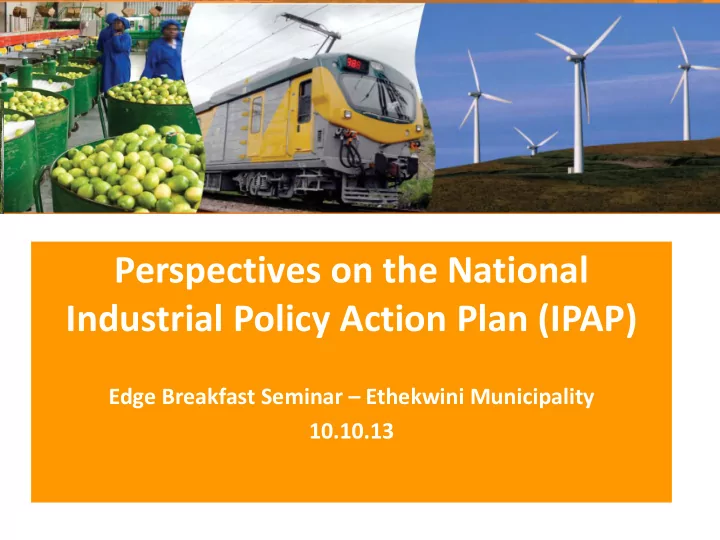 Perspectives on the National Industrial Policy Action Plan (IPAP)

Edge Breakfast Seminar – Ethekwini Municipality
10.10.13